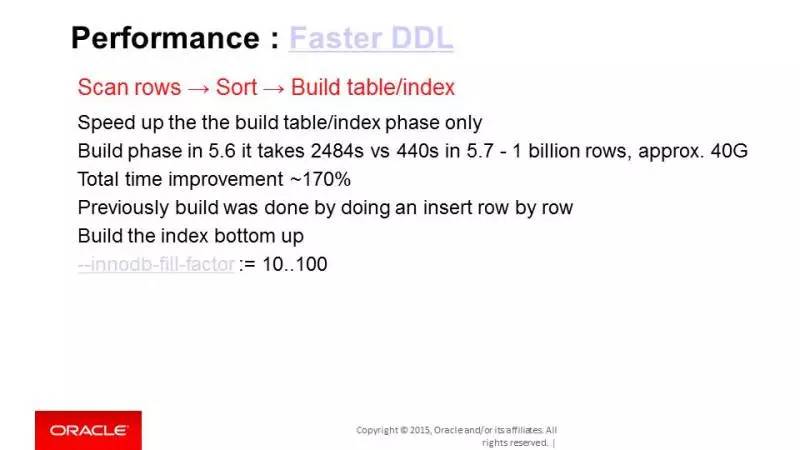 Performance : Faster DDL

Scan rows → Sort → Build table/index

Speed up the the build table/index phase only

Build phase in 5.6 it takes 2484s vs 440s in 5.7 - 1 billion rows, approx. 40G

Total time improvement ~170%

Previously build was done by doing an insert row by row

Build the index bottom up

--innodb-fill-factor := 10..100

ORACLE

Copyright © 2015, Oracle and/or its affiliates. All rights reserved. |